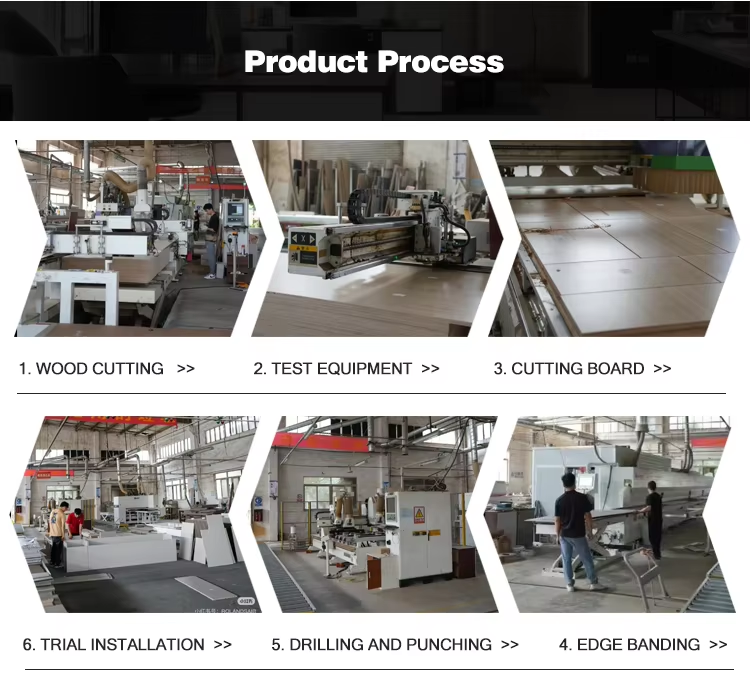 Product Process

1. WOOD CUTTING >>

2. TEST EQUIPMENT >>

3. CUTTING BOARD >>

6. TRIAL INSTALLATION >>

5. DRILLING AND PUNCHING >>

4. EDGE BANDING >>